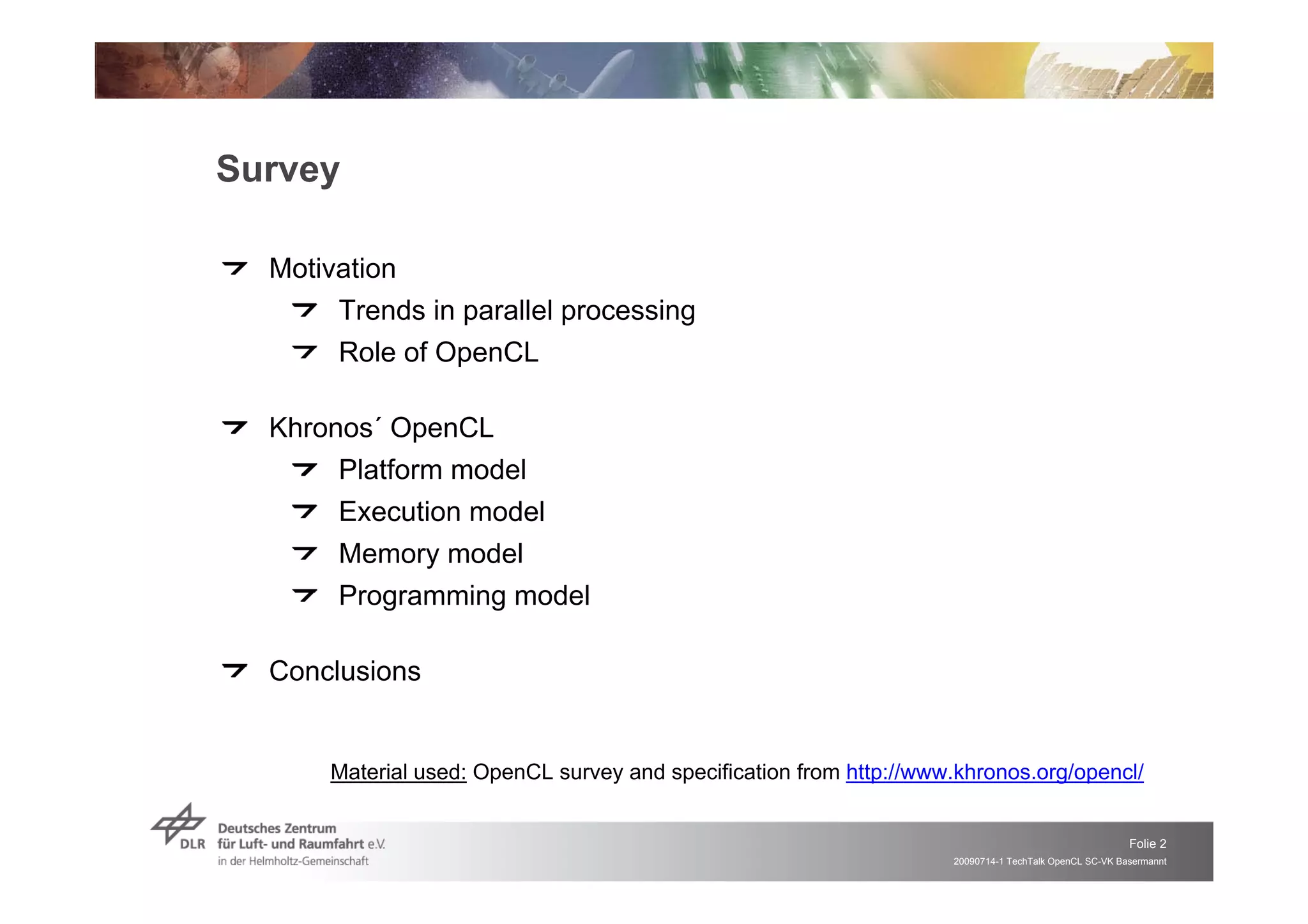 Survey

Motivation

Trends in parallel processing

Role of OpenCL

Khronos´ OpenCL

Platform model

Execution model

Memory model

Programming model

Conclusions

Material used: OpenCL survey and specification from http://www.khronos.org/opencl/

DLR Deutsches Zentrum für Luft- und Raumfahrt e.V. in der Helmholtz-Gemeinschaft

Folie 2

20090714-1 TechTalk OpenCL SC-VK Basermannt